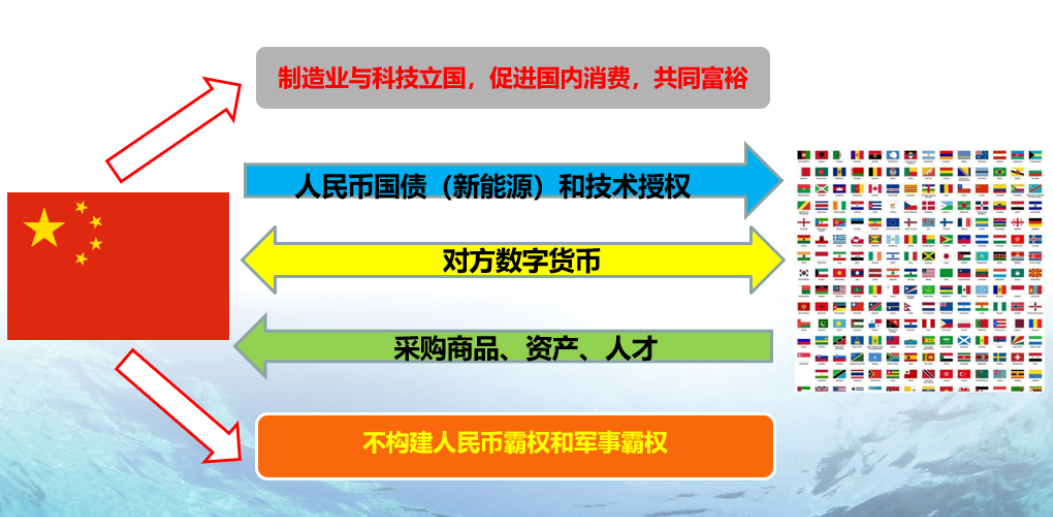 制造业与科技立国，促进国内消费，共同富裕

人民币国债（新能源）和技术授权

对方数字货币

采购商品、资产、人才

不构建人民币霸权和军事霸权